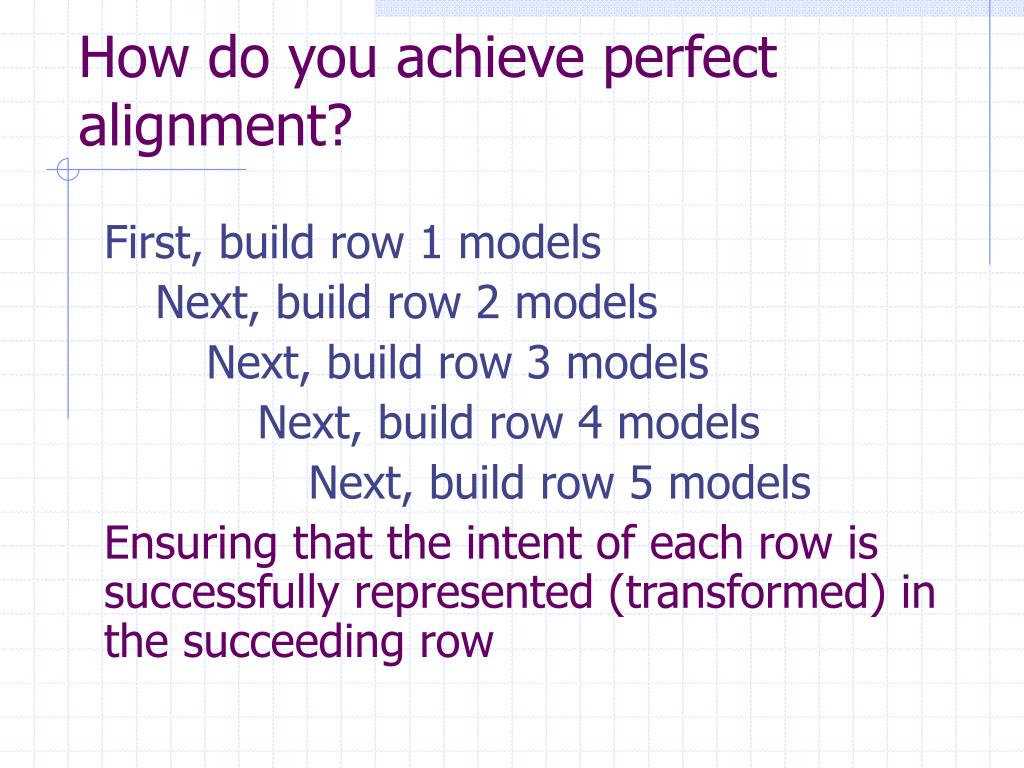 How do you achieve perfect alignment?

First, build row 1 models

Next, build row 2 models

Next, build row 3 models

Next, build row 4 models

Next, build row 5 models

Ensuring that the intent of each row is successfully represented (transformed) in the succeeding row